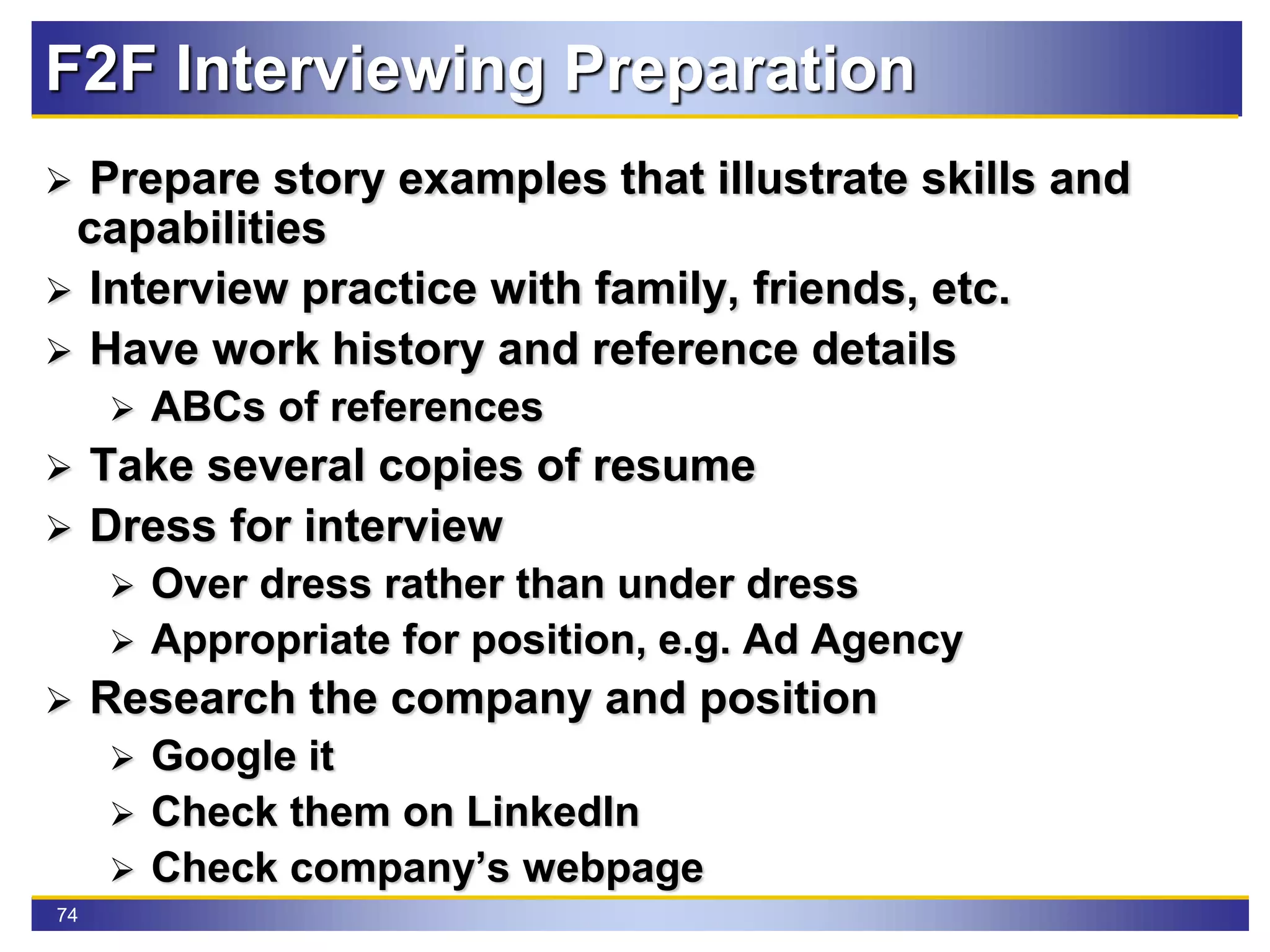 F2F Interviewing Preparation

➢ Prepare story examples that illustrate skills and capabilities
➢ Interview practice with family, friends, etc.
➢ Have work history and reference details
  ➢ ABCs of references
➢ Take several copies of resume
➢ Dress for interview
  ➢ Over dress rather than under dress
  ➢ Appropriate for position, e.g. Ad Agency
➢ Research the company and position
  ➢ Google it
  ➢ Check them on LinkedIn
  ➢ Check company's webpage

74